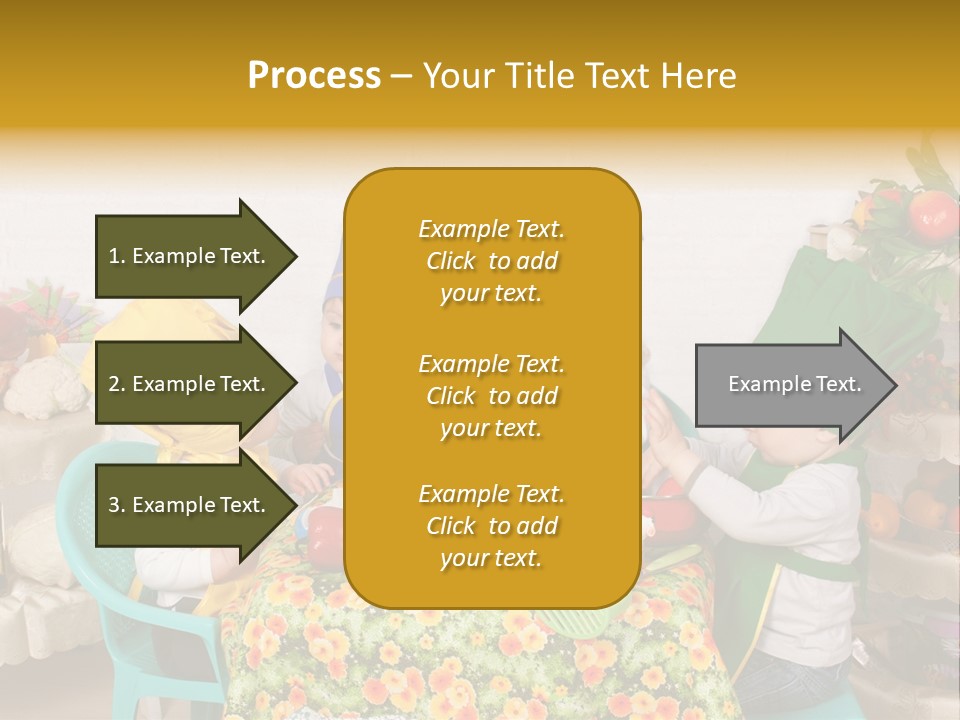 Process – Your Title Text Here

1. Example Text.

2. Example Text.

3. Example Text.

Example Text. Click to add your text.

Example Text. Click to add your text.

Example Text. Click to add your text.

Example Text.